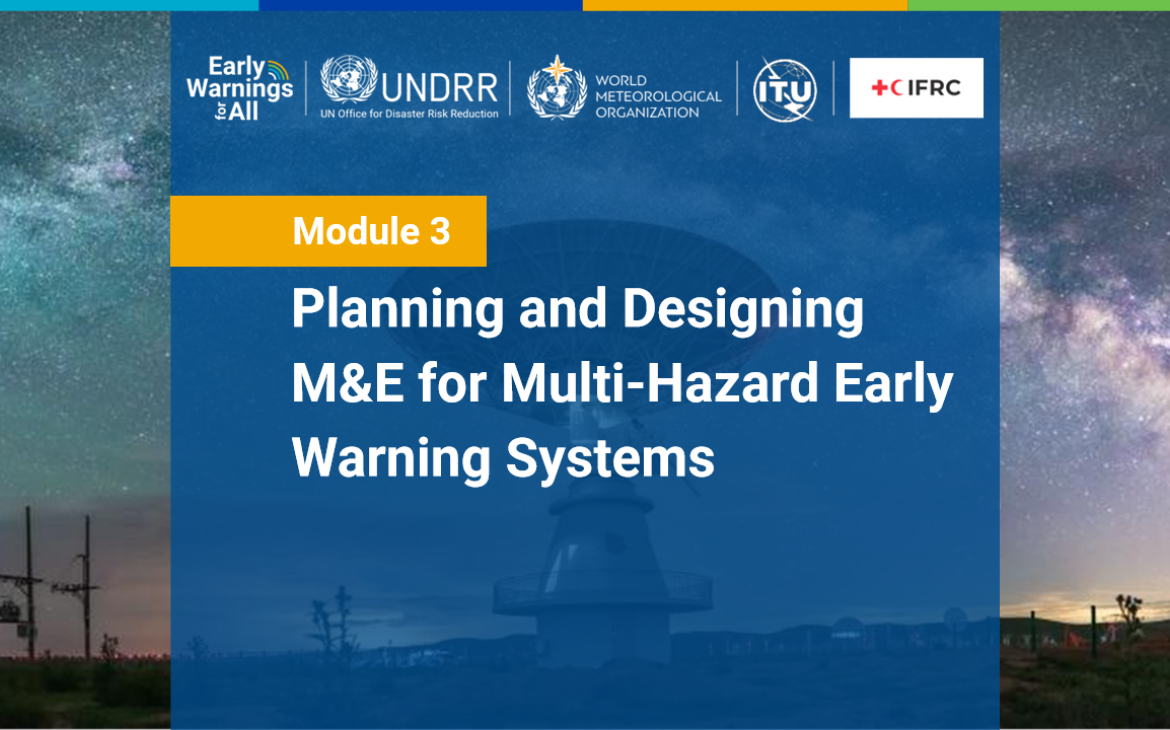 Early Warnings for All

UNDRR
UN Office for Disaster Risk Reduction

WORLD METEOROLOGICAL ORGANIZATION

ITU

IFRC

Module 3

Planning and Designing M&E for Multi-Hazard Early Warning Systems